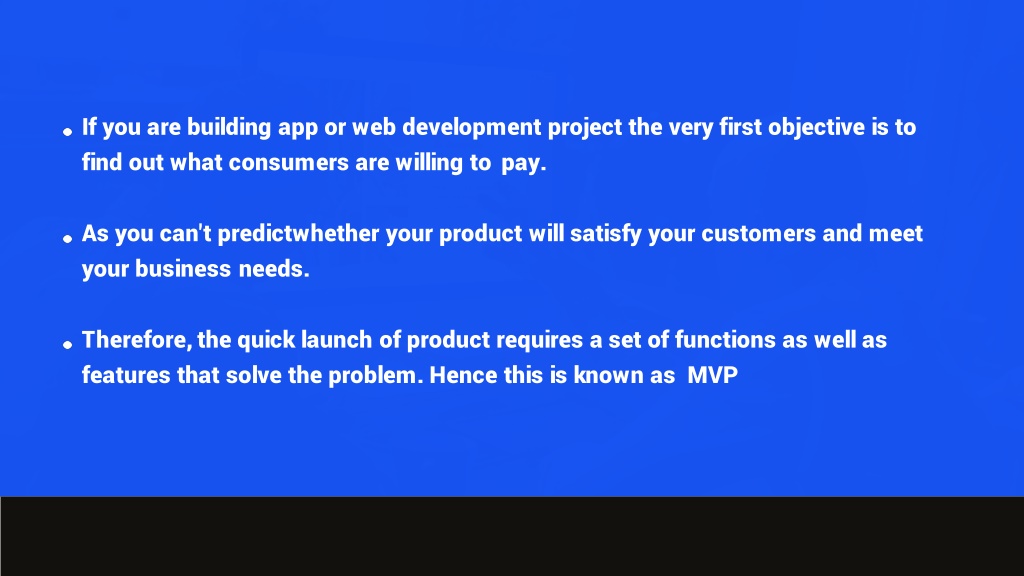 • If you are building app or web development project the very first objective is to find out what consumers are willing to pay.

• As you can't predictwhether your product will satisfy your customers and meet your business needs.

• Therefore, the quick launch of product requires a set of functions as well as features that solve the problem. Hence this is known as MVP